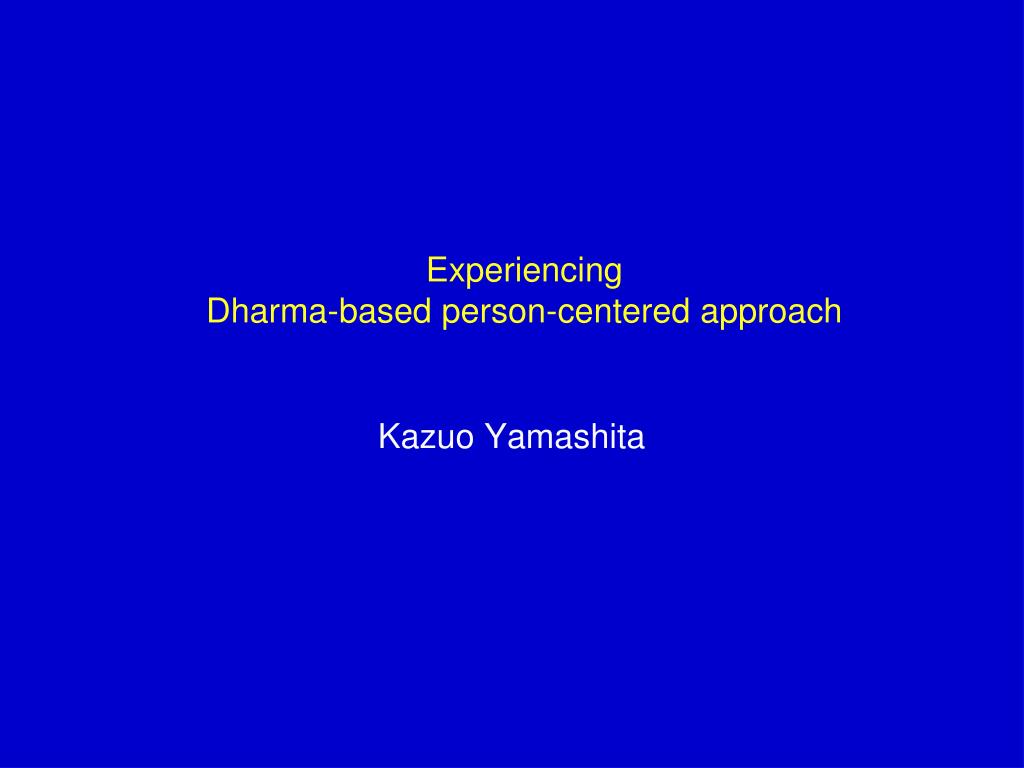 Experiencing
Dharma-based person-centered approach

Kazuo Yamashita